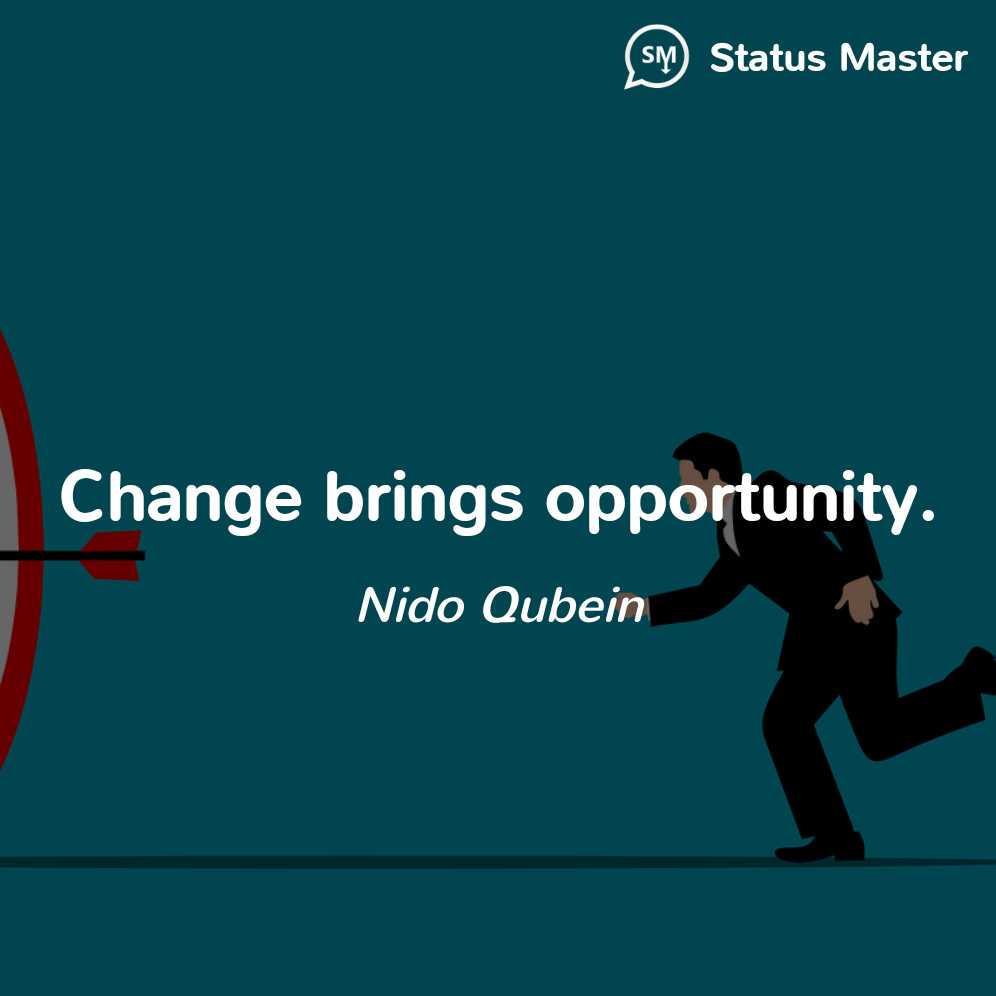 SM Status Master

Change brings opportunity.

Nido Qubein